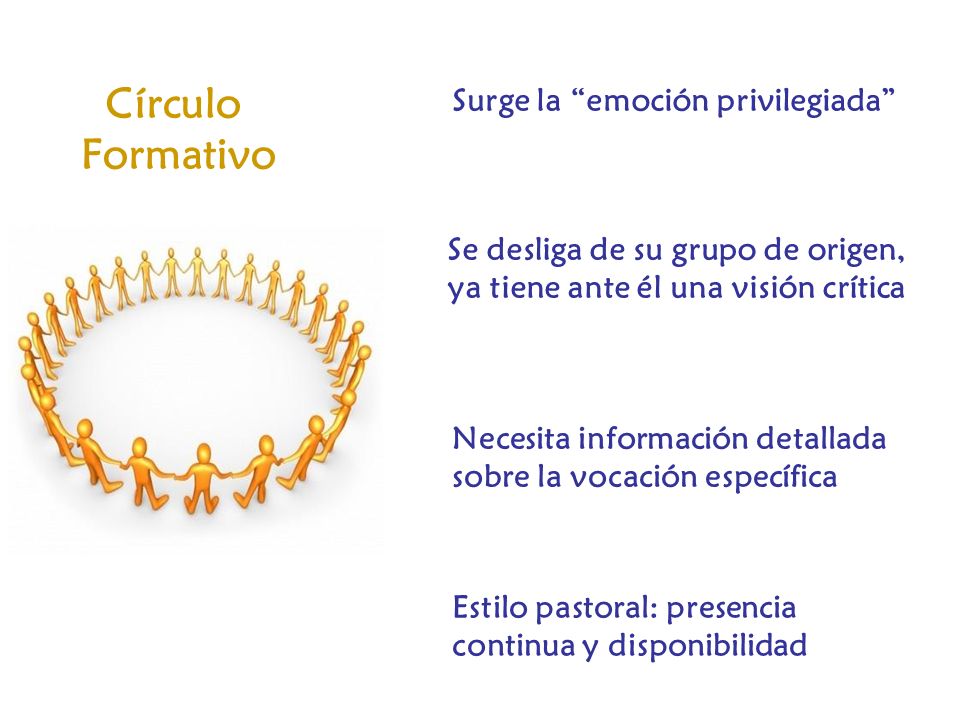 Círculo Formativo

Surge la “emoción privilegiada”

Se desliga de su grupo de origen, ya tiene ante él una visión crítica

Necesita información detallada sobre la vocación específica

Estilo pastoral: presencia continua y disponibilidad